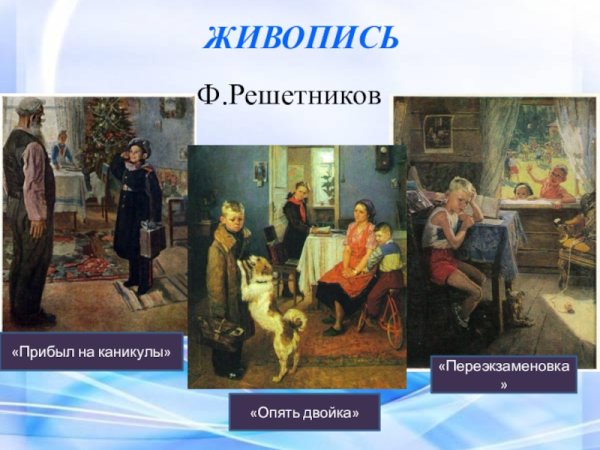 ЖИВОПИСЬ

Ф.Решетников

«Прибыл на каникулы»

«Опять двойка»

«Переэкзаменовка»